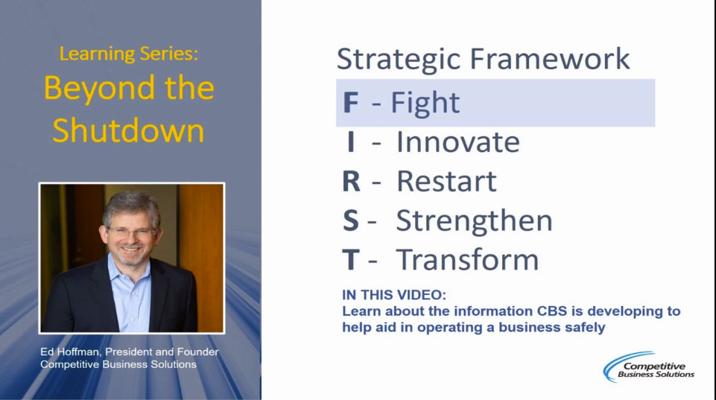 Learning Series:
Beyond the Shutdown

Ed Hoffman, President and Founder
Competitive Business Solutions

Strategic Framework

F - Fight
I - Innovate
R - Restart
S - Strengthen
T - Transform

IN THIS VIDEO:
Learn about the information CBS is developing to help aid in operating a business safely

Competitive Business Solutions